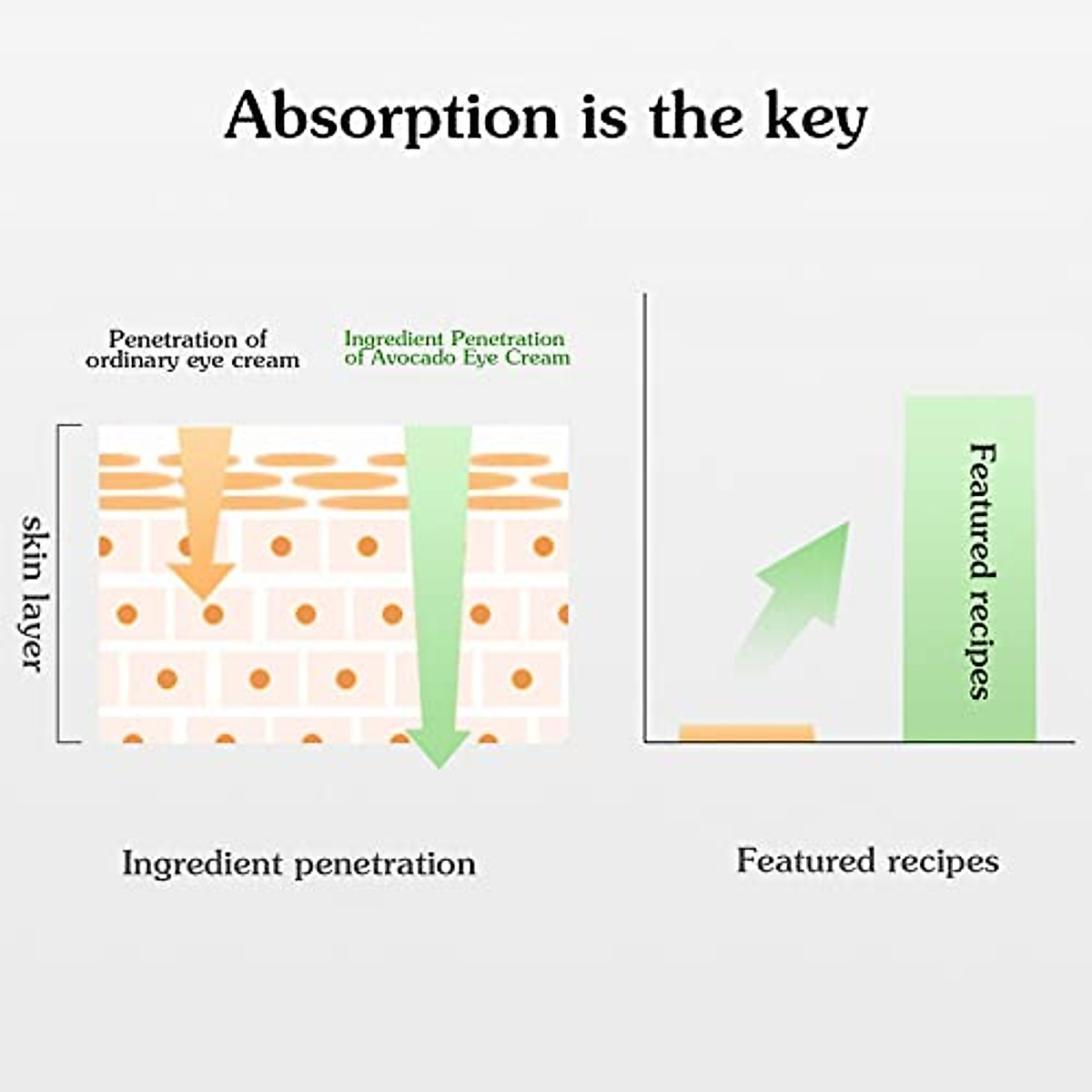 Absorption is the key

Penetration of ordinary eye cream

Ingredient Penetration of Avocado Eye Cream

skin layer

Featured recipes

Ingredient penetration

Featured recipes